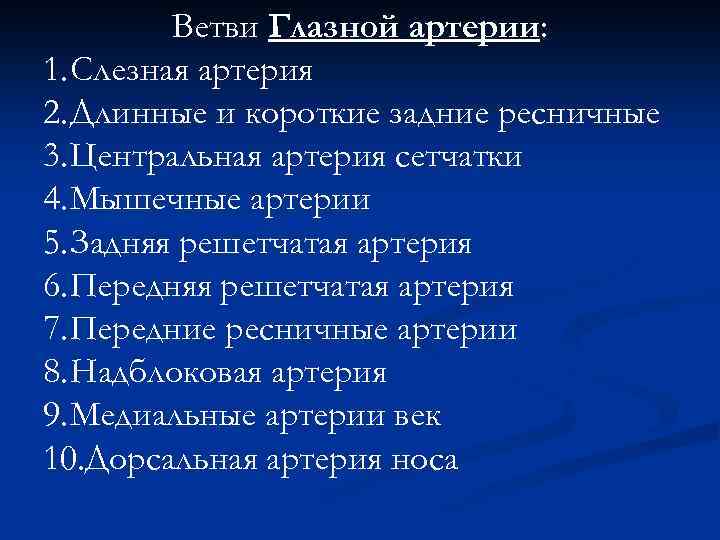 Ветви Глазной артерии:
1.Слезная артерия
2.Длинные и короткие задние ресничные
3.Центральная артерия сетчатки
4.Мышечные артерии
5.Задняя решетчатая артерия
6.Передняя решетчатая артерия
7.Передние ресничные артерии
8.Надблоковая артерия
9.Медиальные артерии век
10.Дорсальная артерия носа